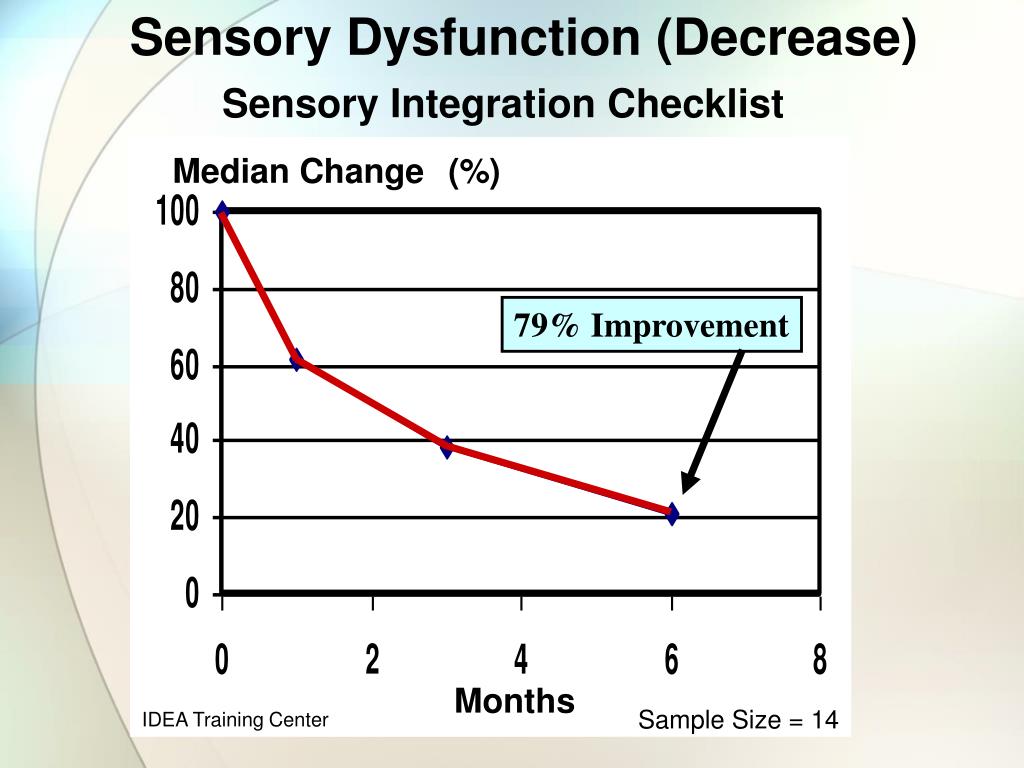 Sensory Dysfunction (Decrease)
Sensory Integration Checklist

Median Change (%)

100
80
60
40
20
0

79% Improvement

0
2
4
6
8

Months

IDEA Training Center

Sample Size = 14